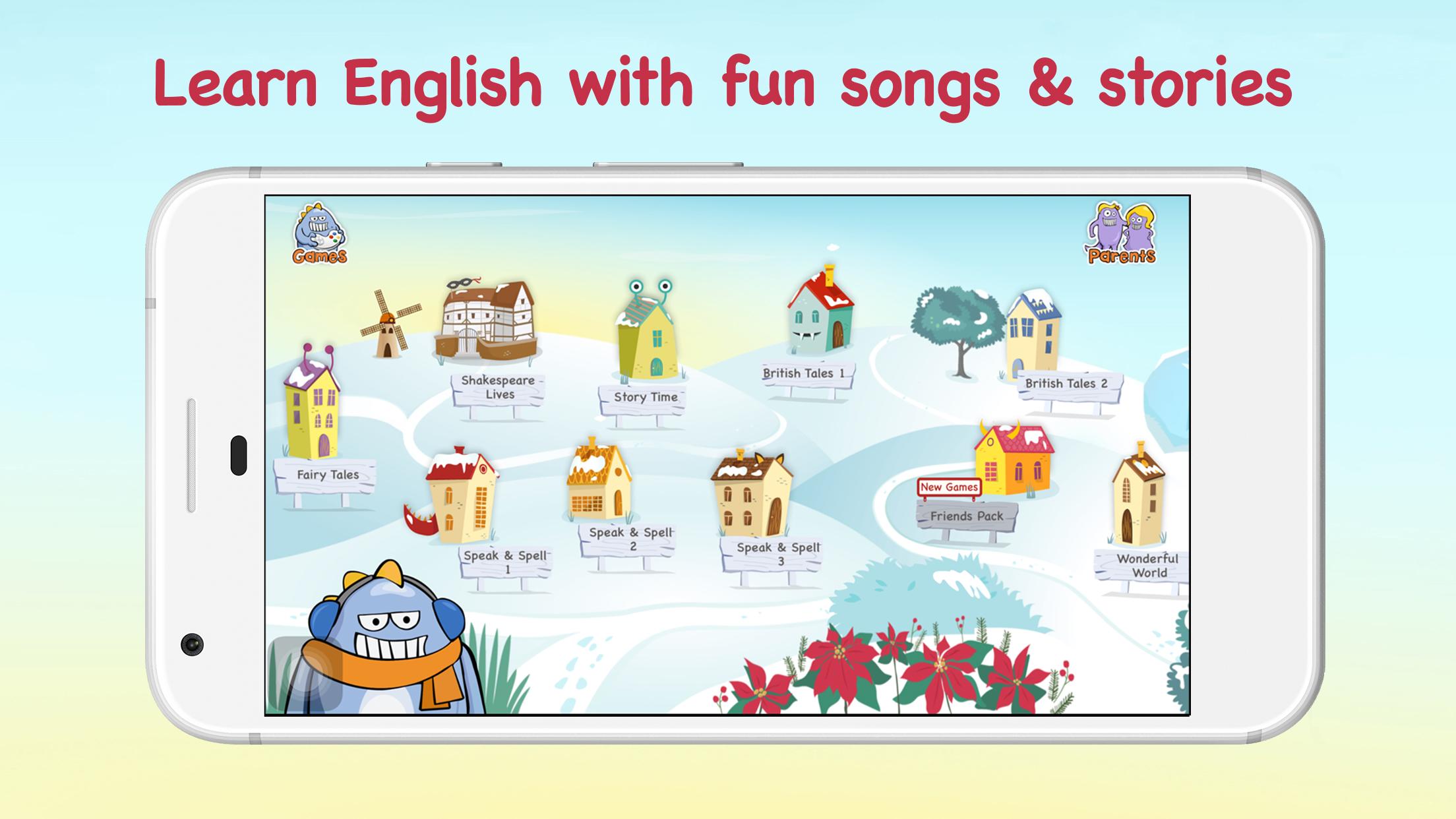 Learn English with fun songs & stories

Games

Parents

Shakespeare Lives

Story Time

British Tales 1

British Tales 2

Fairy Tales

Speak & Spell 1

Speak & Spell 2

Speak & Spell 3

New Games

Friends Pack

Wonderful World